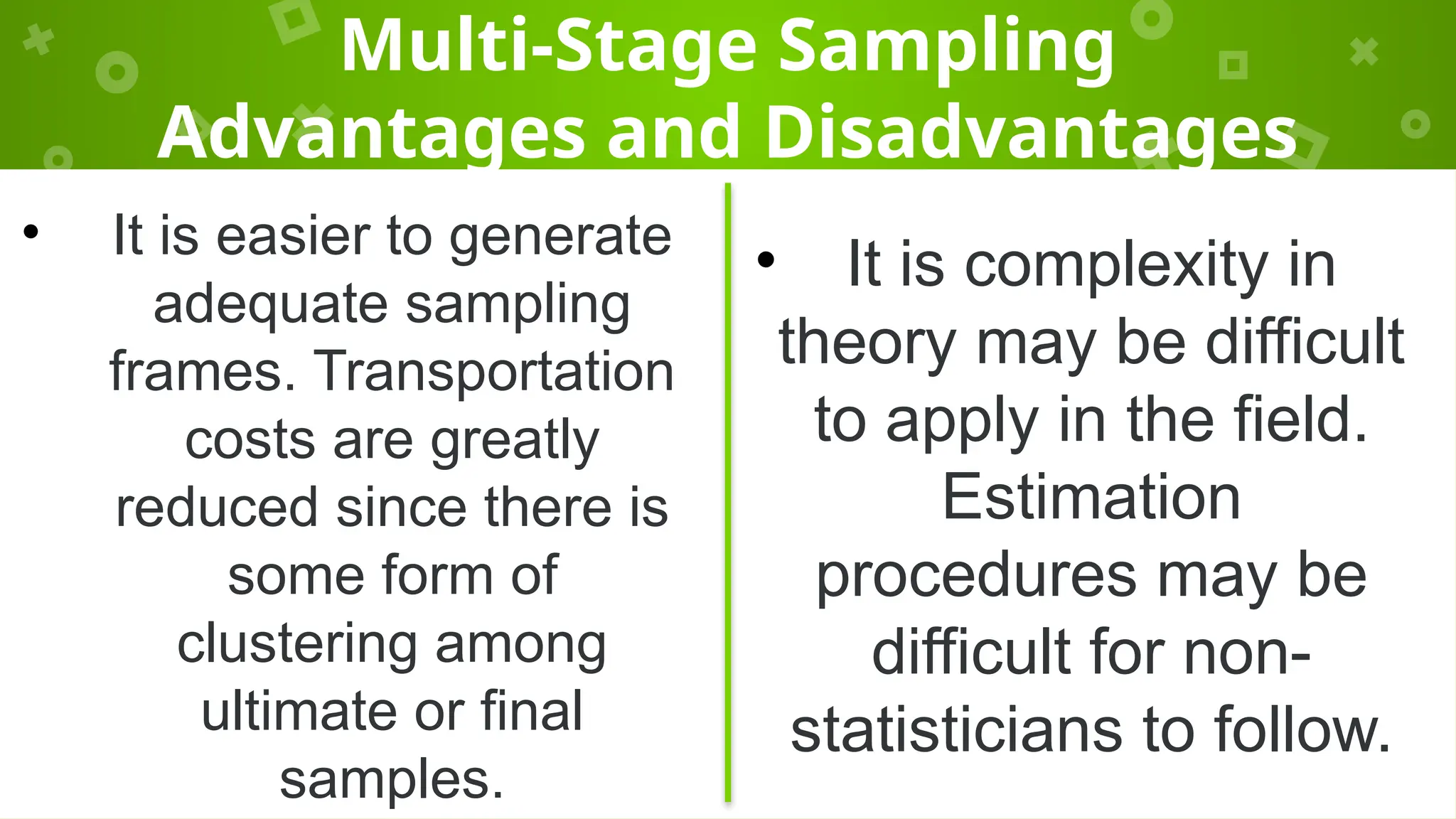 Multi-Stage Sampling
Advantages and Disadvantages

• It is easier to generate adequate sampling frames. Transportation costs are greatly reduced since there is some form of clustering among ultimate or final samples.

• It is complexity in theory may be difficult to apply in the field. Estimation procedures may be difficult for non-statisticians to follow.